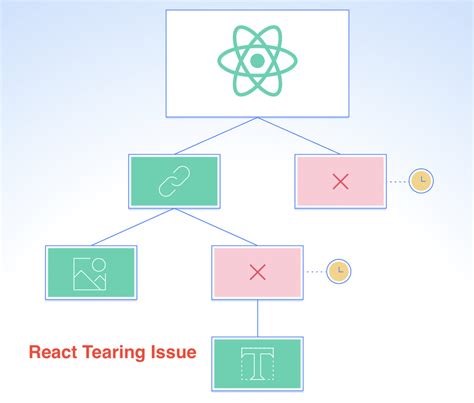 React Tearing Issue